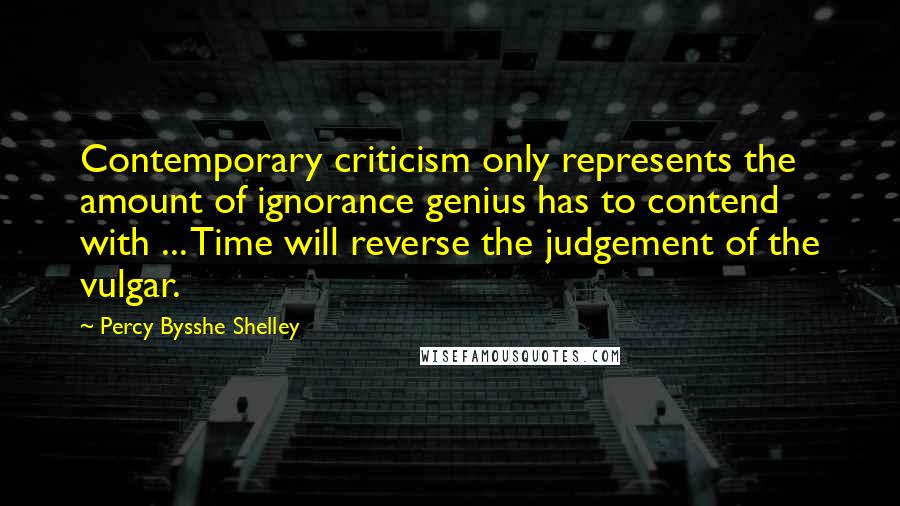 Contemporary criticism only represents the amount of ignorance genius has to contend with ... Time will reverse the judgement of the vulgar.

~ Percy Bysshe Shelley

WISEFAMOUSQUOTES.COM